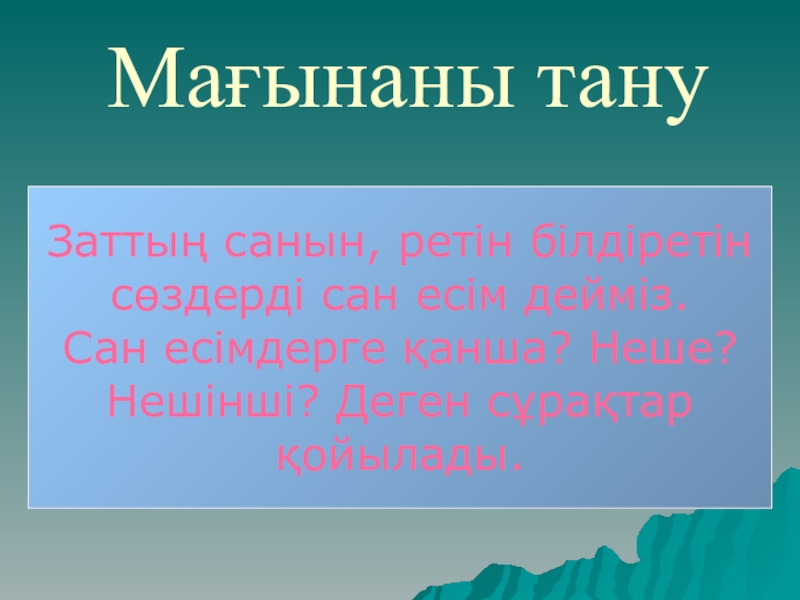 Мағынаны тану

Заттың санын, ретін білдіретін сөздерді сан есім дейміз. Сан есімдерге қанша? Неше? Нешінші? Деген сұрақтар қойылады.